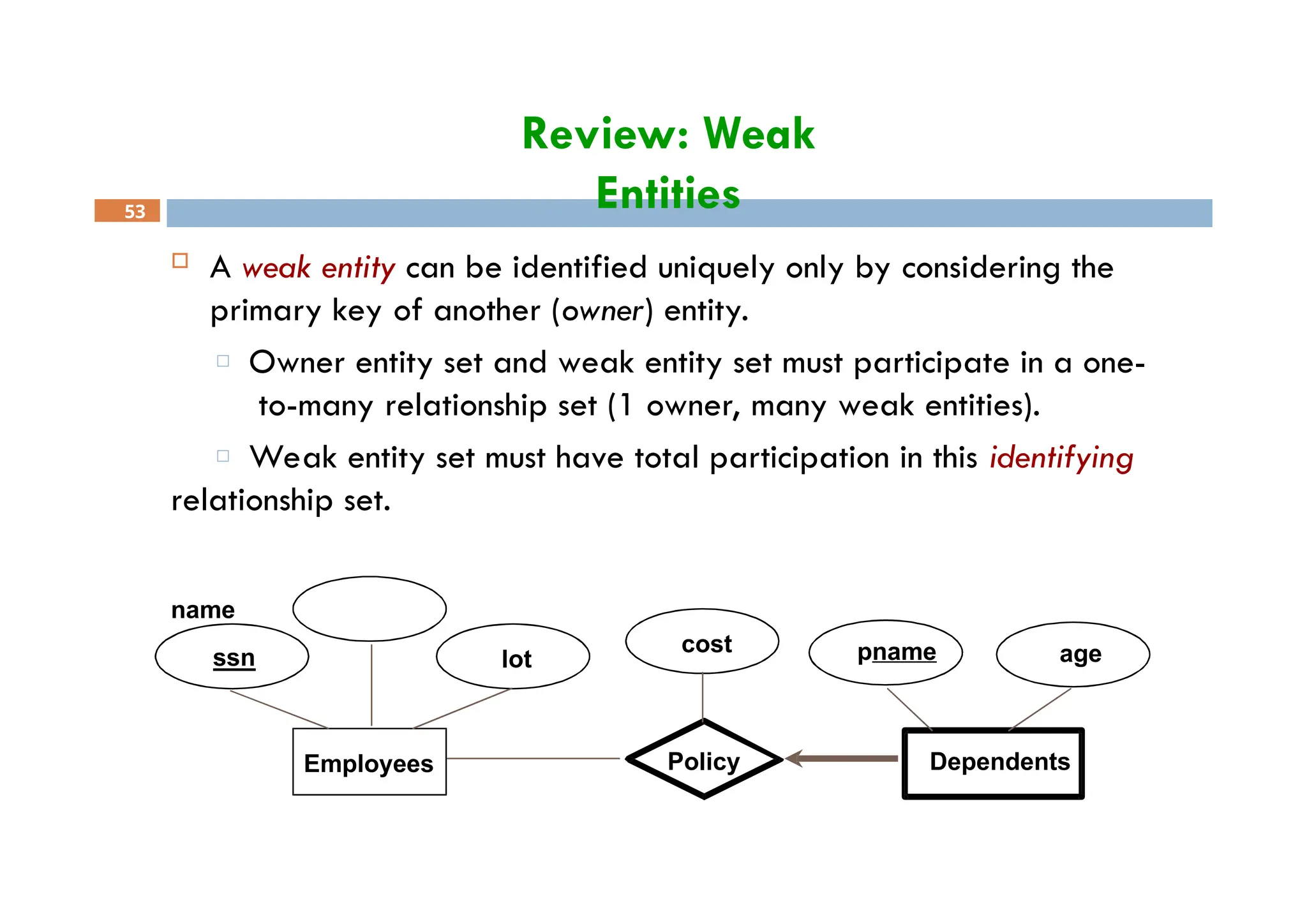 Review: Weak Entities

53

A weak entity can be identified uniquely only by considering the primary key of another (owner) entity.

Owner entity set and weak entity set must participate in a one-to-many relationship set (1 owner, many weak entities).

Weak entity set must have total participation in this identifying relationship set.

name
ssn
lot
cost
pname
age
Employees
Policy
Dependents